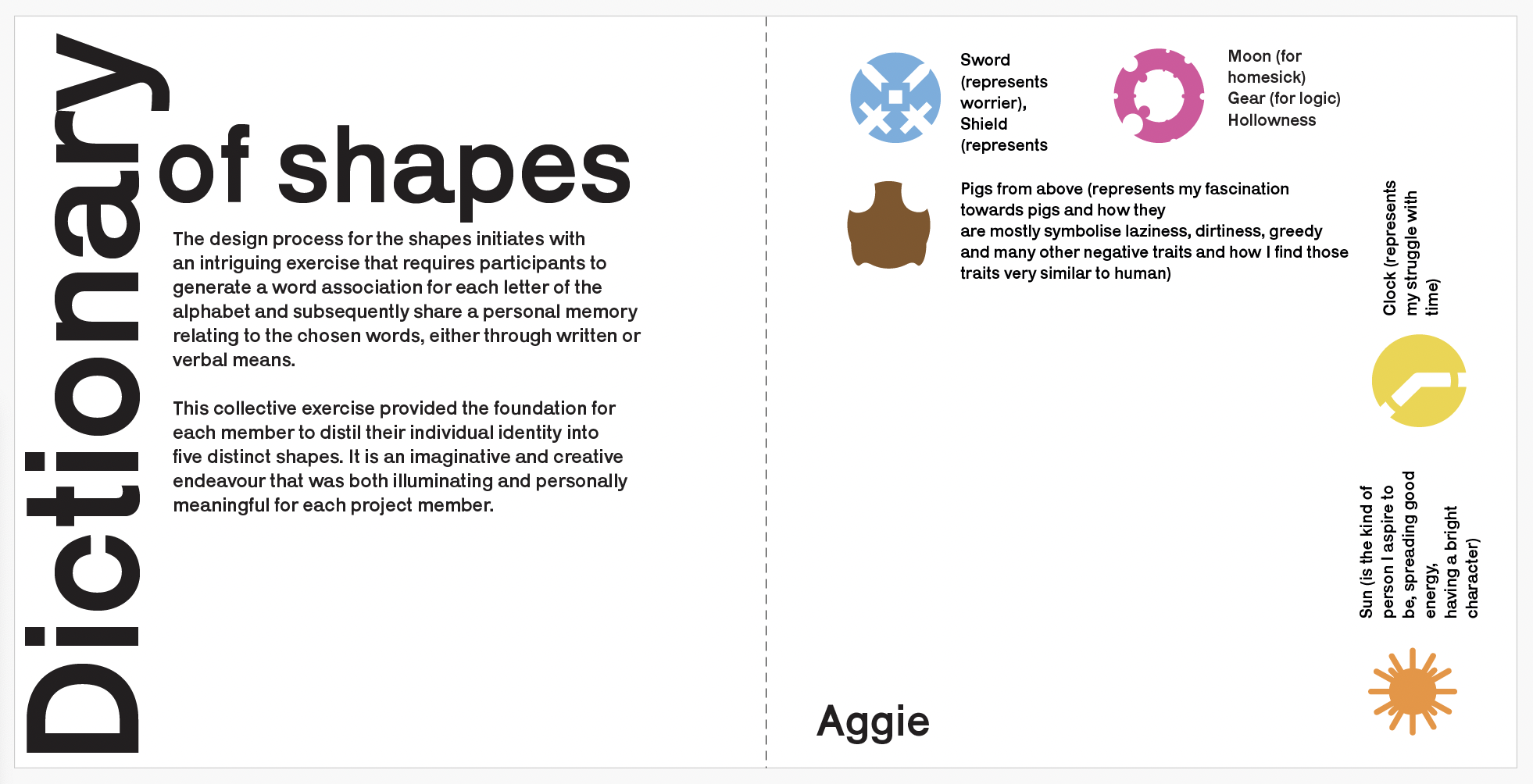 Dictionary of shapes

The design process for the shapes initiates with an intriguing exercise that requires participants to generate a word association for each letter of the alphabet and subsequently share a personal memory relating to the chosen words, either through written or verbal means.

This collective exercise provided the foundation for each member to distil their individual identity into five distinct shapes. It is an imaginative and creative endeavour that was both illuminating and personally meaningful for each project member.

Sword (represents worrier), Shield (represents

Moon (for homesick) Gear (for logic) Hollowness

Pigs from above (represents my fascination towards pigs and how they are mostly symbolise laziness, dirtiness, greedy and many other negative traits and how I find those traits very similar to human)

Clock (represents my struggle with time)

Sun (is the kind of person I aspire to be, spreading good energy, having a bright character)

Aggie